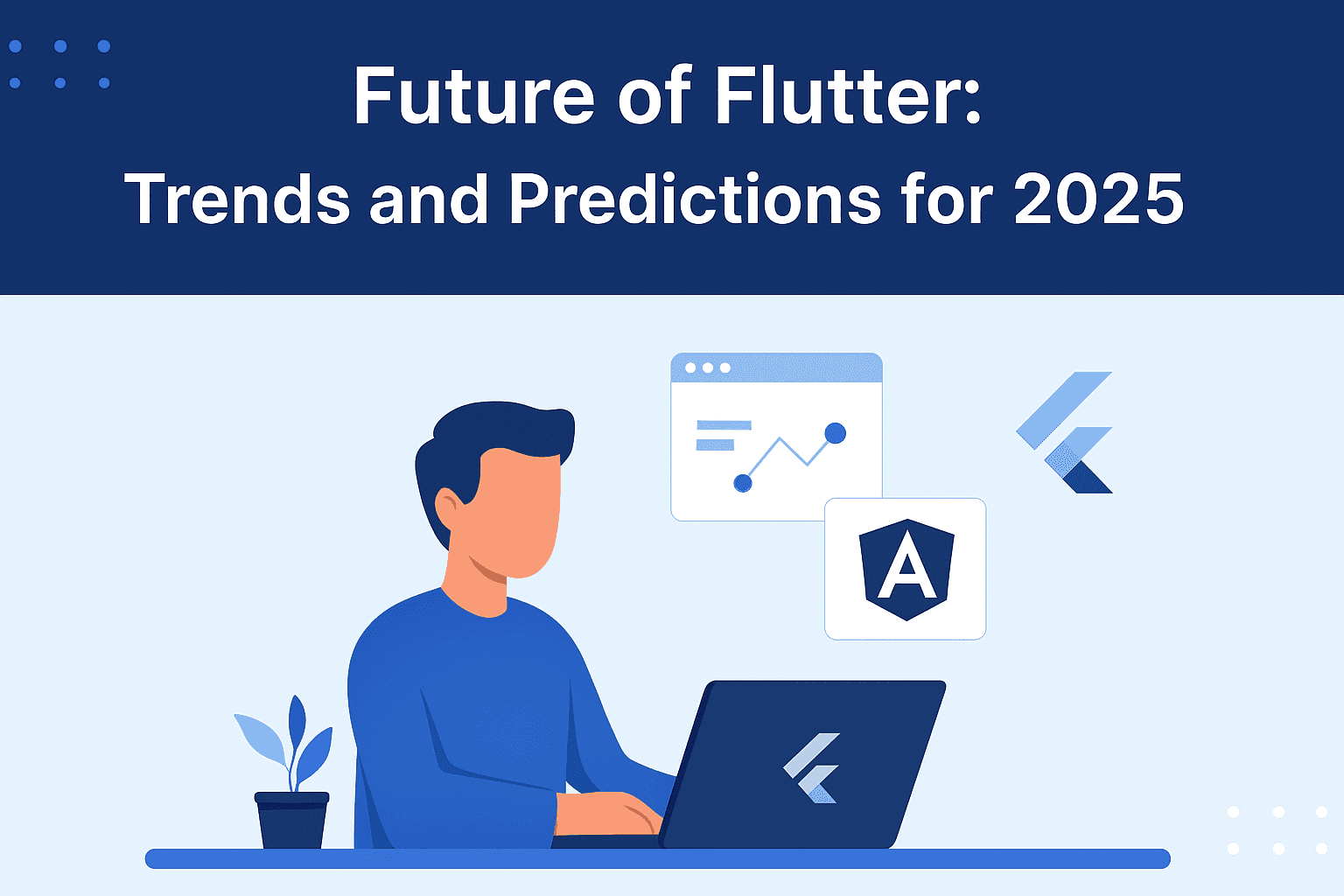 Future of Flutter:
Trends and Predictions for 2025

A